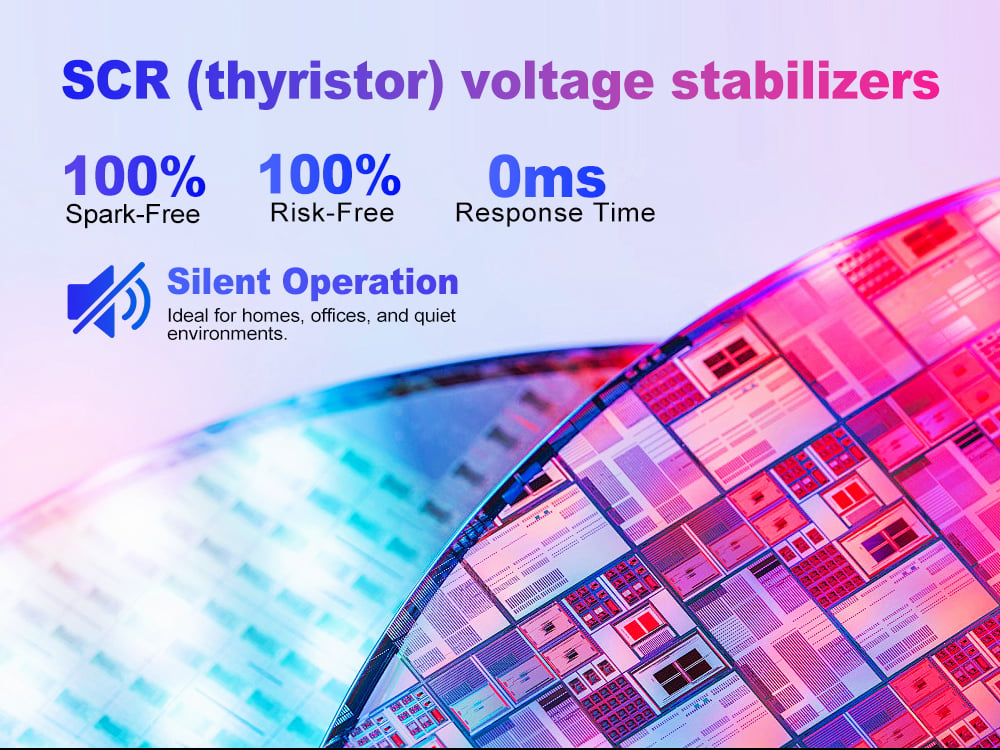 SCR (thyristor) voltage stabilizers

100%
Spark-Free

100%
Risk-Free

0ms
Response Time

Silent Operation
Ideal for homes, offices, and quiet environments.